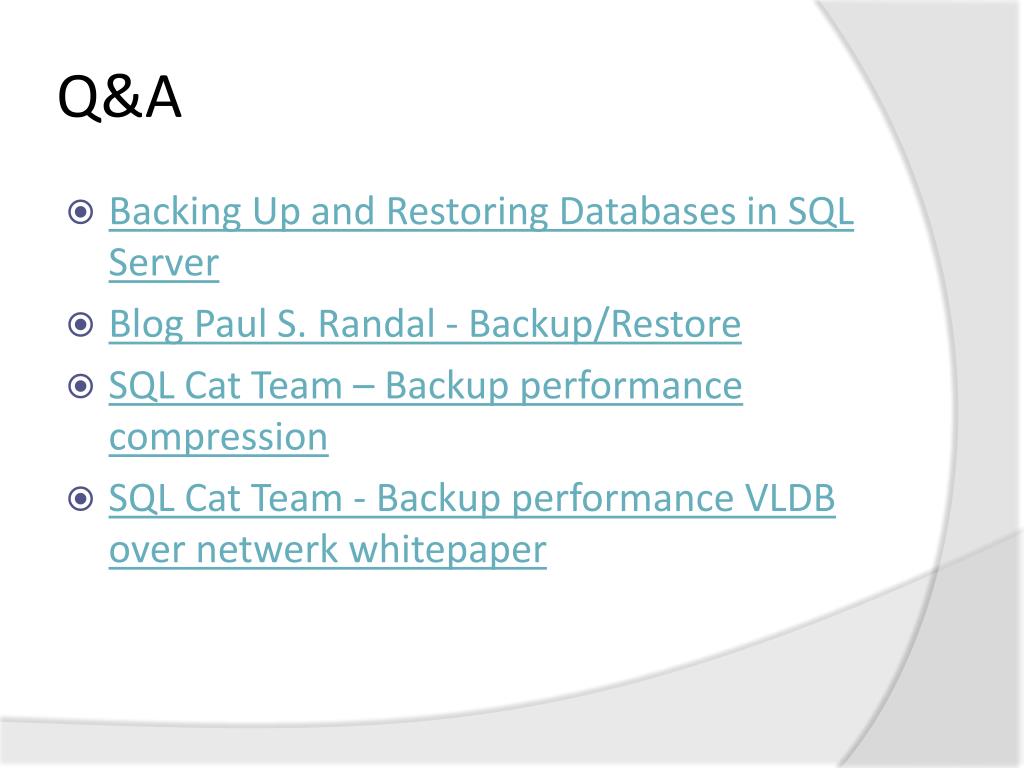 Q&A

Backing Up and Restoring Databases in SQL Server

Blog Paul S. Randal - Backup/Restore

SQL Cat Team – Backup performance compression

SQL Cat Team - Backup performance VLDB over netwerk whitepaper